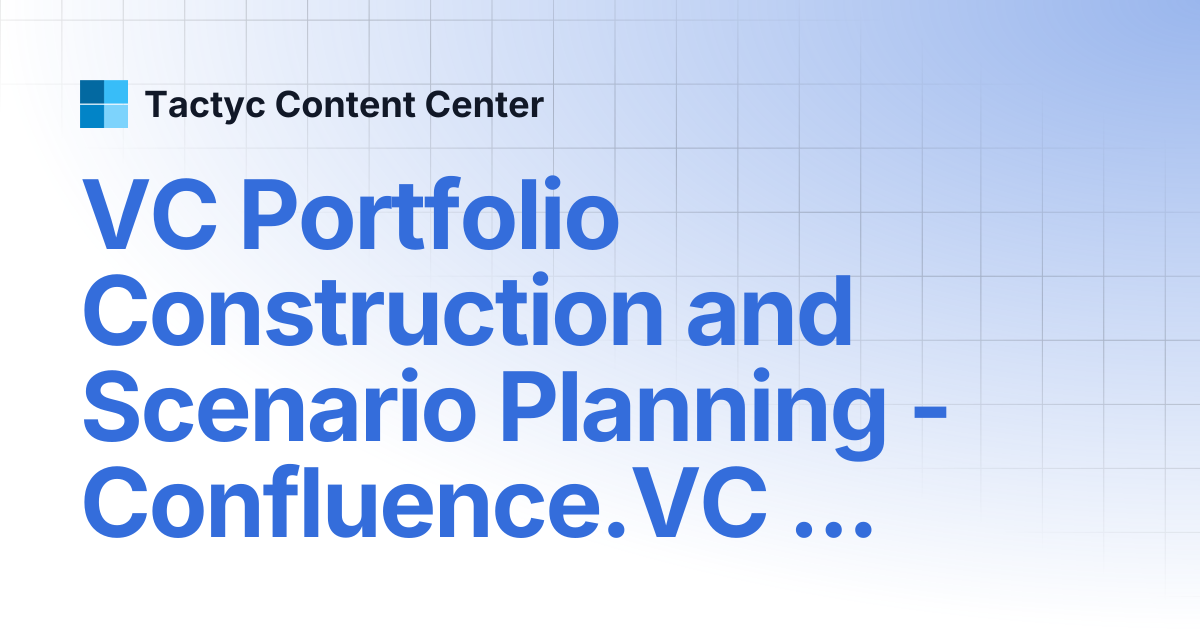 Tactyc Content Center

VC Portfolio Construction and Scenario Planning - Confluence.VC ...